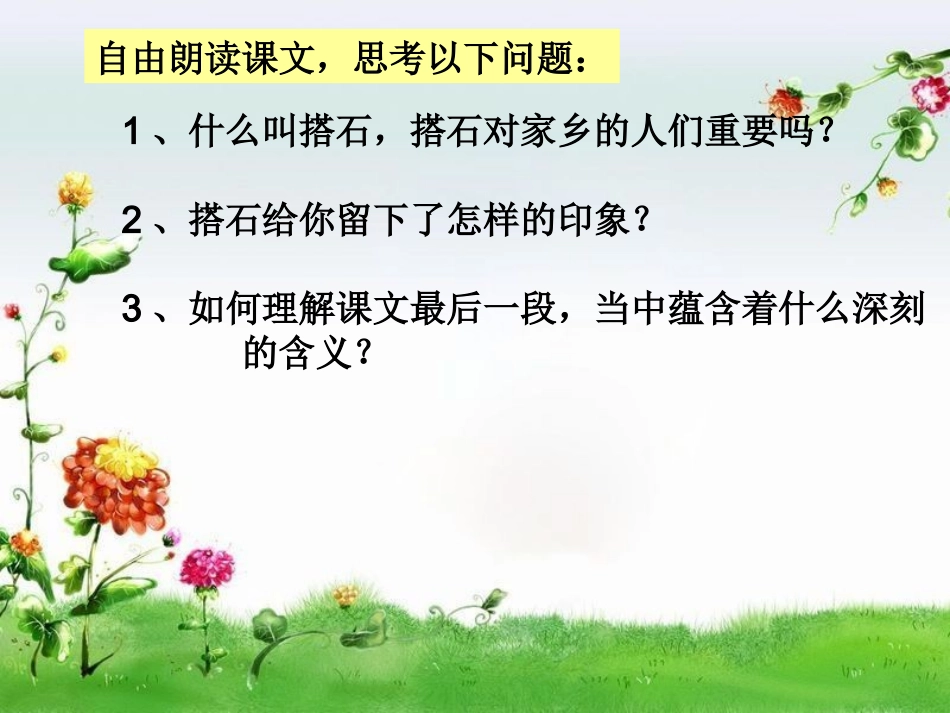 自由朗读课文，思考以下问题：

1、什么叫搭石，搭石对家乡的人们重要吗？

2、搭石给你留下了怎样的印象？

3、如何理解课文最后一段，当中蕴含着什么深刻的含义？